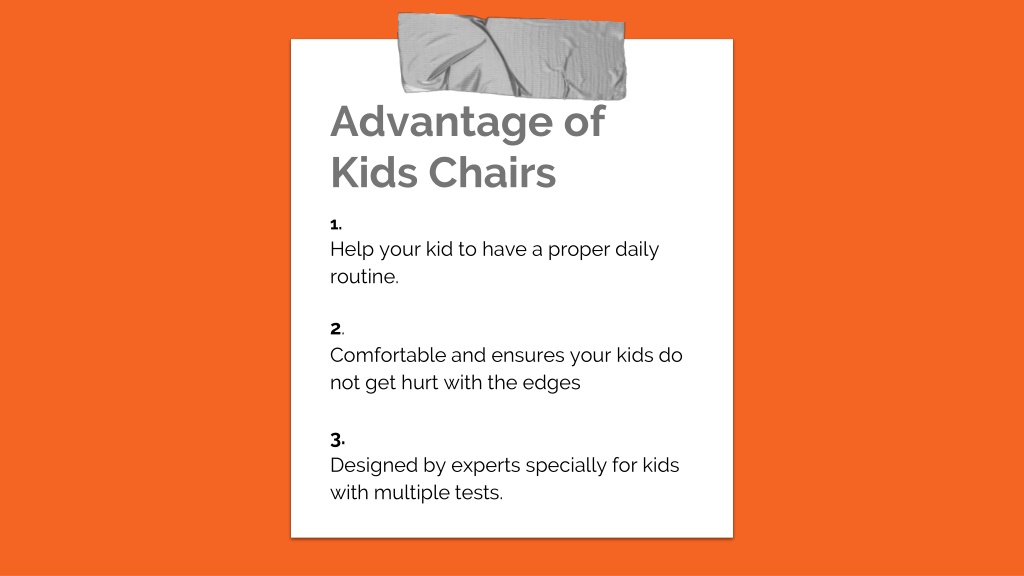 Advantage of Kids Chairs

1.
Help your kid to have a proper daily routine.

2.
Comfortable and ensures your kids do not get hurt with the edges

3.
Designed by experts specially for kids with multiple tests.